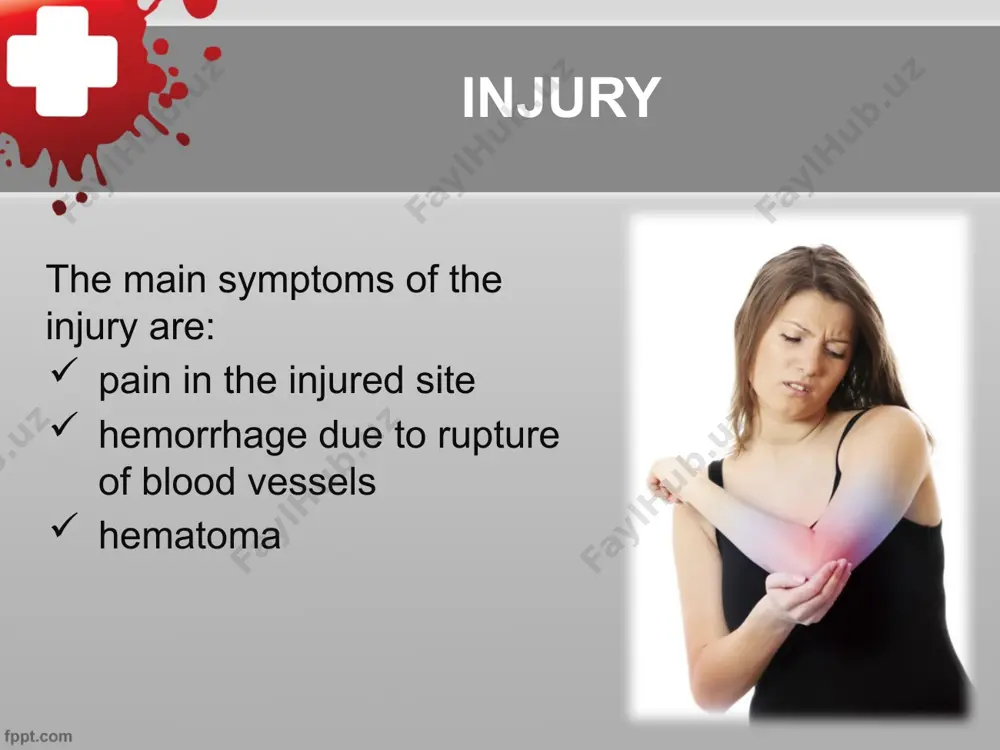 INJURY

The main symptoms of the injury are:
✓ pain in the injured site
✓ hemorrhage due to rupture of blood vessels
✓ hematoma

FaylHub.uz

fppt.com